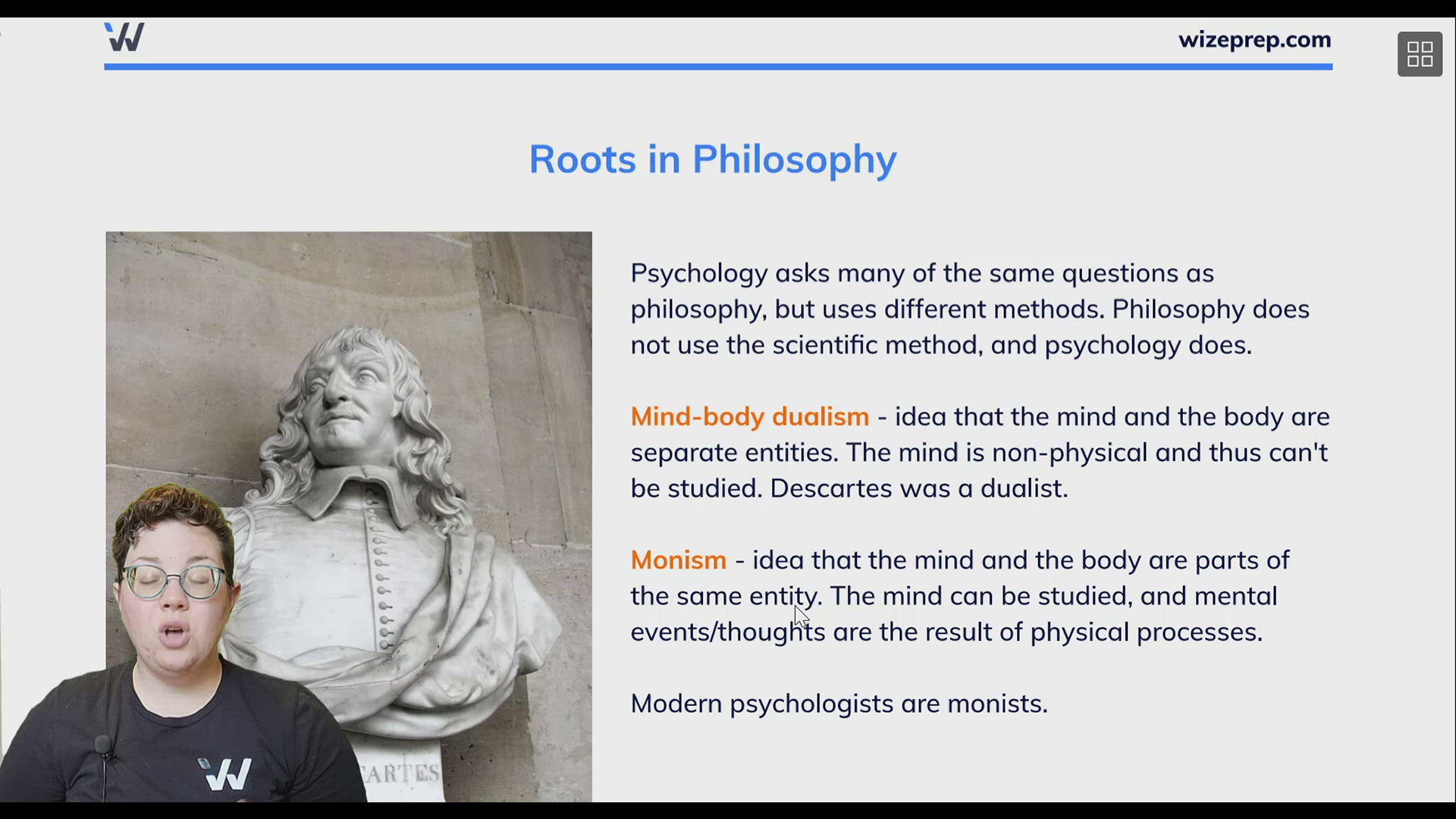 wizeprep.com

Roots in Philosophy

Psychology asks many of the same questions as philosophy, but uses different methods. Philosophy does not use the scientific method, and psychology does.

Mind-body dualism - idea that the mind and the body are separate entities. The mind is non-physical and thus can't be studied. Descartes was a dualist.

Monism - idea that the mind and the body are parts of the same entity. The mind can be studied, and mental events/thoughts are the result of physical processes.

Modern psychologists are monists.

ARTES